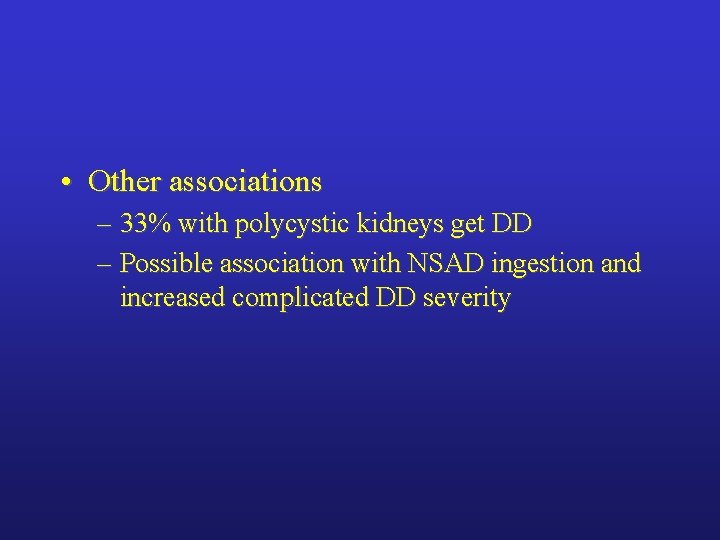 • Other associations
– 33% with polycystic kidneys get DD
– Possible association with NSAD ingestion and increased complicated DD severity